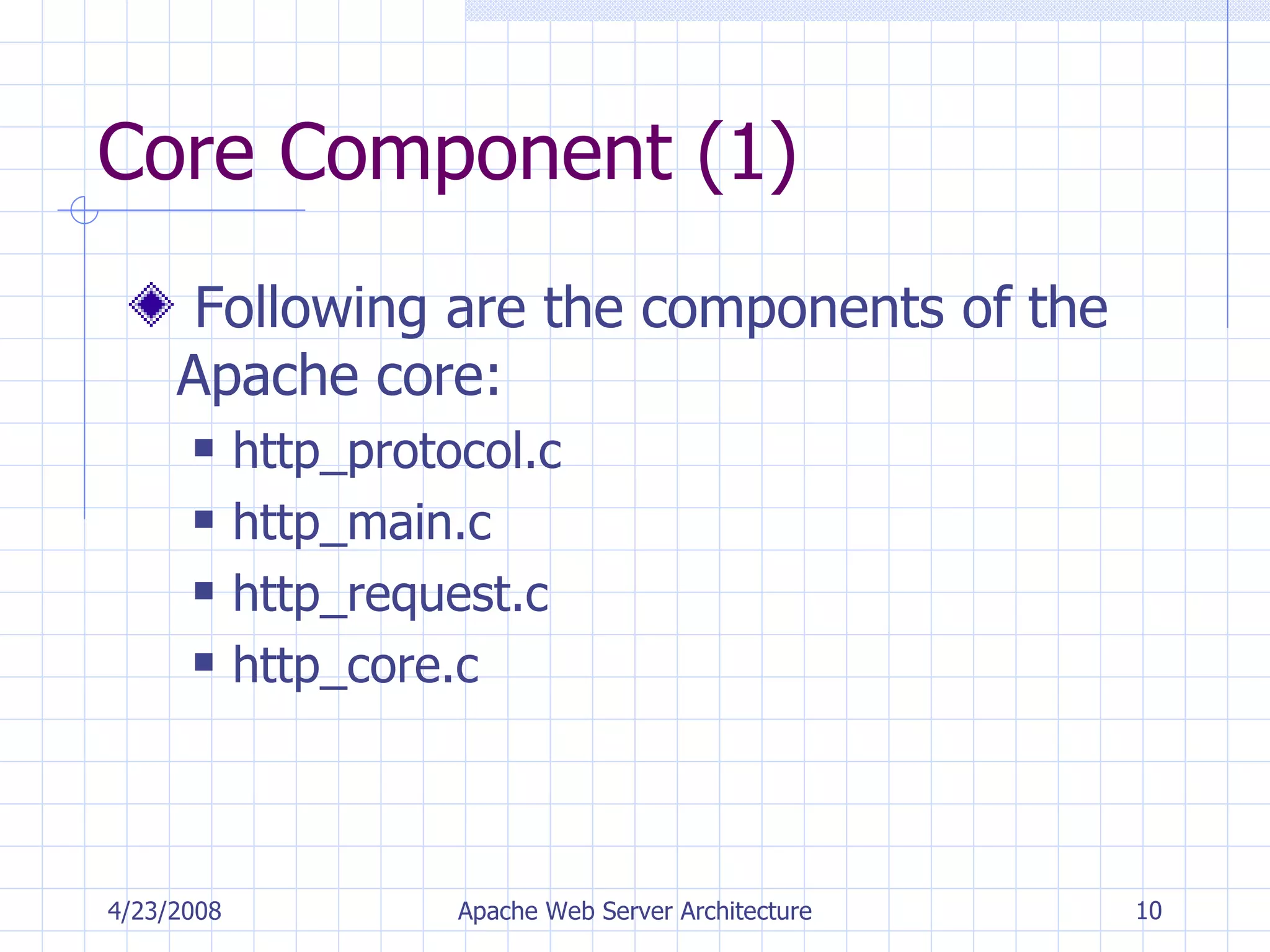 Core Component (1)

Following are the components of the Apache core:

- http_protocol.c
- http_main.c
- http_request.c
- http_core.c

4/23/2008

Apache Web Server Architecture

10